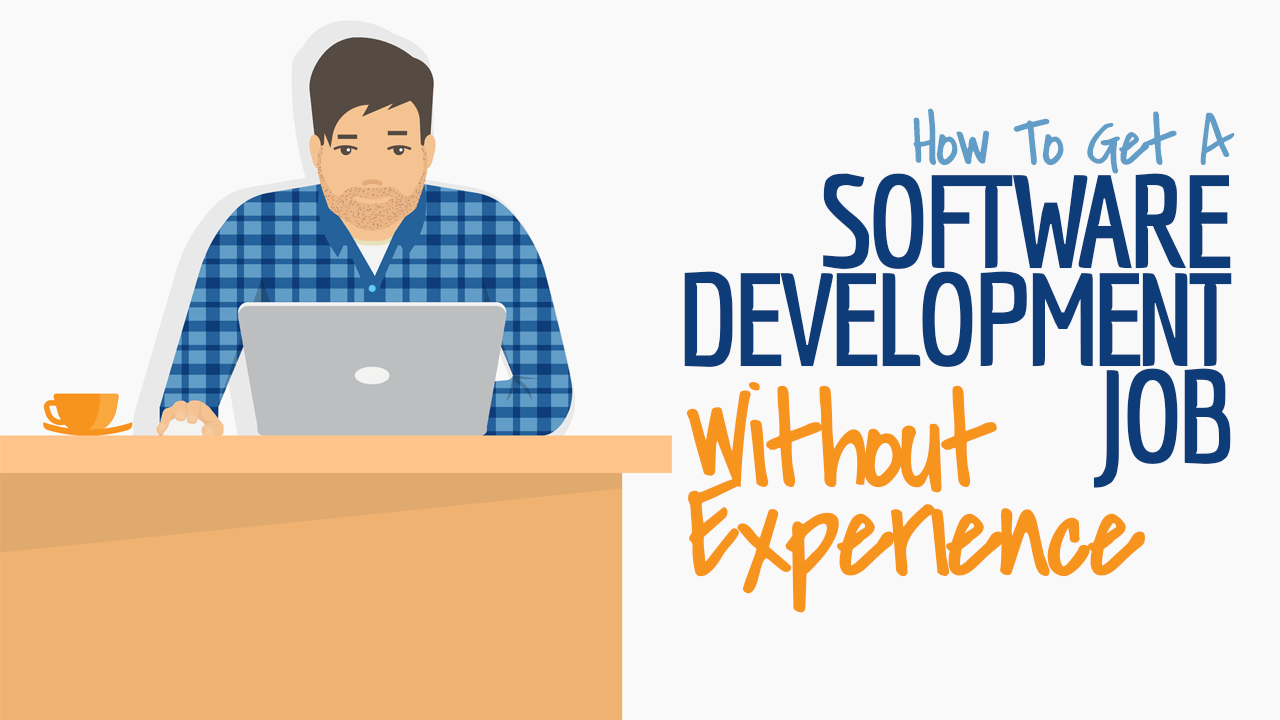 How To Get A
SOFTWARE
DEVELOPMENT
JOB
Without
Experience